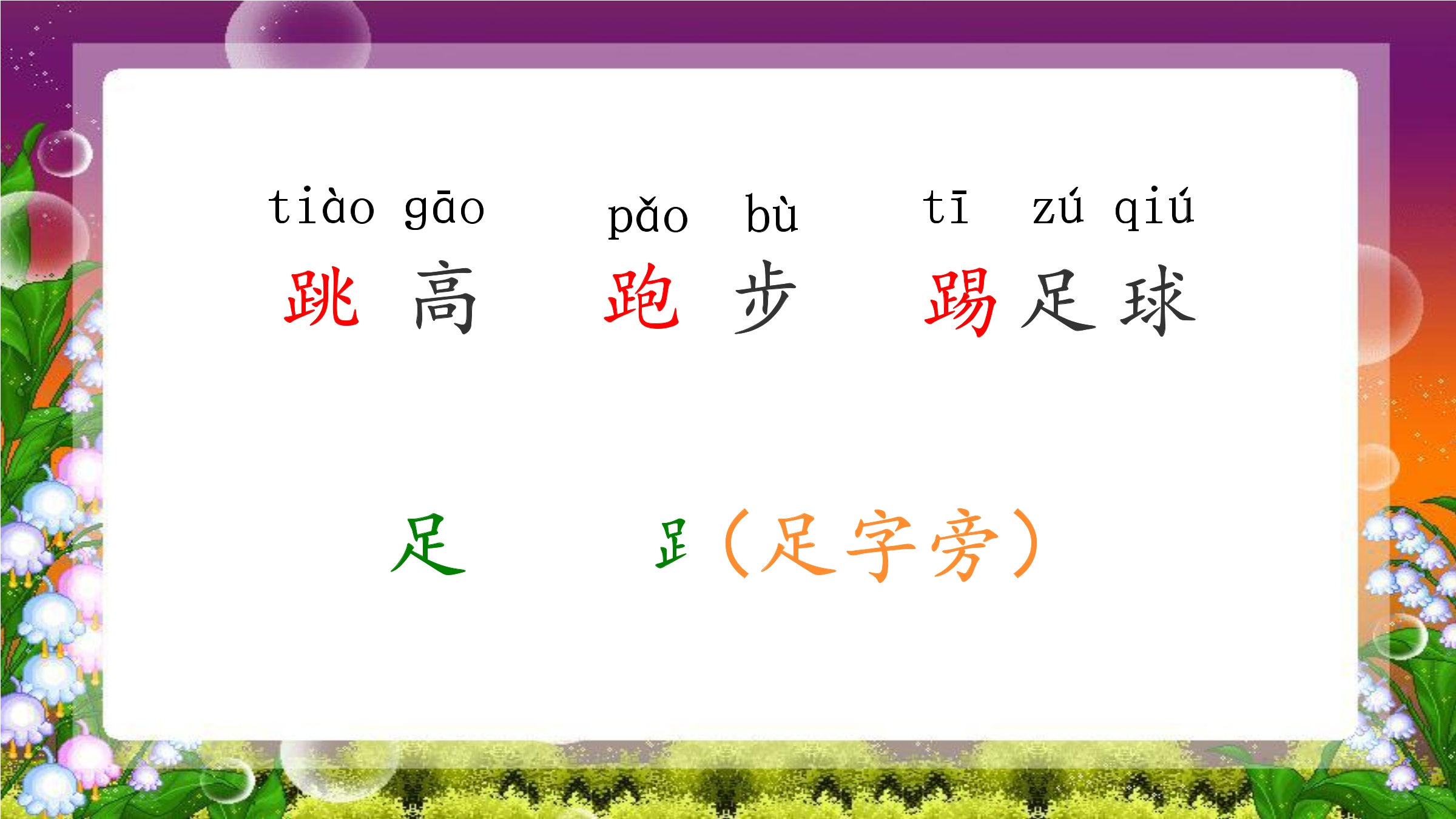 tiào gāo　　pǎo bù　　tī zú qiú
跳 高　　跑 步　　踢 足 球

足　　⻊（足字旁）